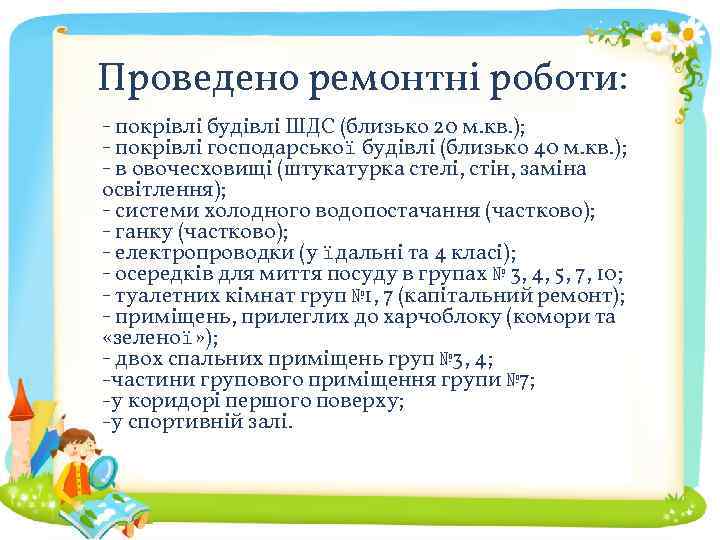 Проведено ремонтні роботи:

- покрівлі будівлі ШДС (близько 20 м.кв.);
- покрівлі господарської будівлі (близько 40 м.кв.);
- в овочесховищі (штукатурка стелі, стін, заміна освітлення);
- системи холодного водопостачання (частково);
- ганку (частково);
- електропроводки (у їдальні та 4 класі);
- осередків для миття посуду в групах № 3, 4, 5, 7, 10;
- туалетних кімнат груп №1, 7 (капітальний ремонт);
- приміщень, прилеглих до харчоблоку (комори та «зеленої»);
- двох спальних приміщень груп №3, 4;
-частини групового приміщення групи №7;
-у коридорі першого поверху;
-у спортивній залі.